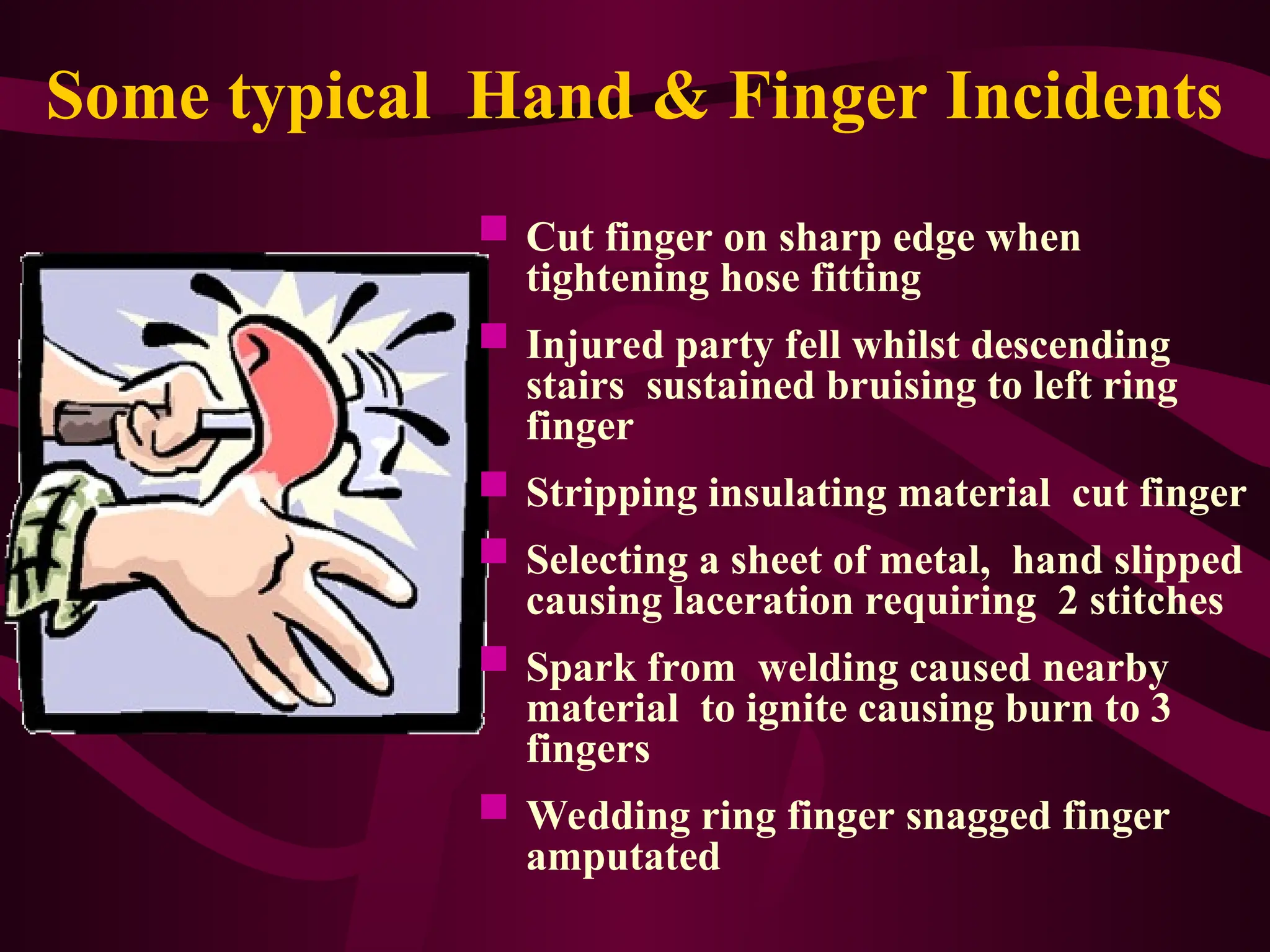 Some typical Hand & Finger Incidents

- Cut finger on sharp edge when tightening hose fitting
- Injured party fell whilst descending stairs sustained bruising to left ring finger
- Stripping insulating material cut finger
- Selecting a sheet of metal, hand slipped causing laceration requiring 2 stitches
- Spark from welding caused nearby material to ignite causing burn to 3 fingers
- Wedding ring finger snagged finger amputated